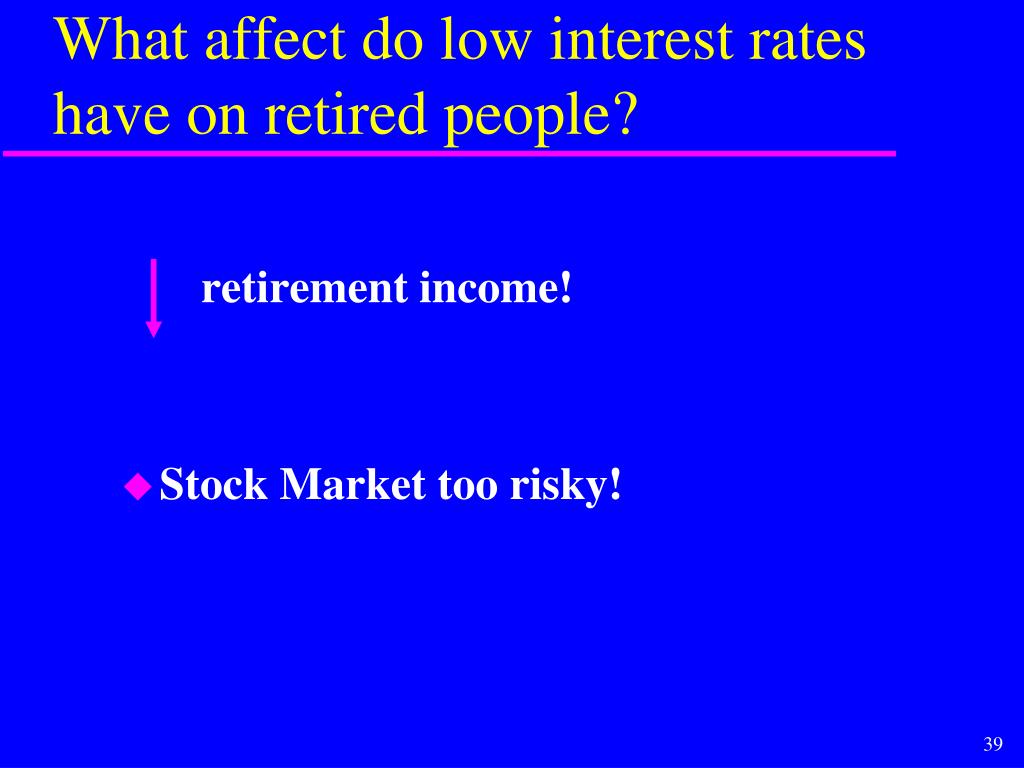 What affect do low interest rates have on retired people?

retirement income!

Stock Market too risky!

39